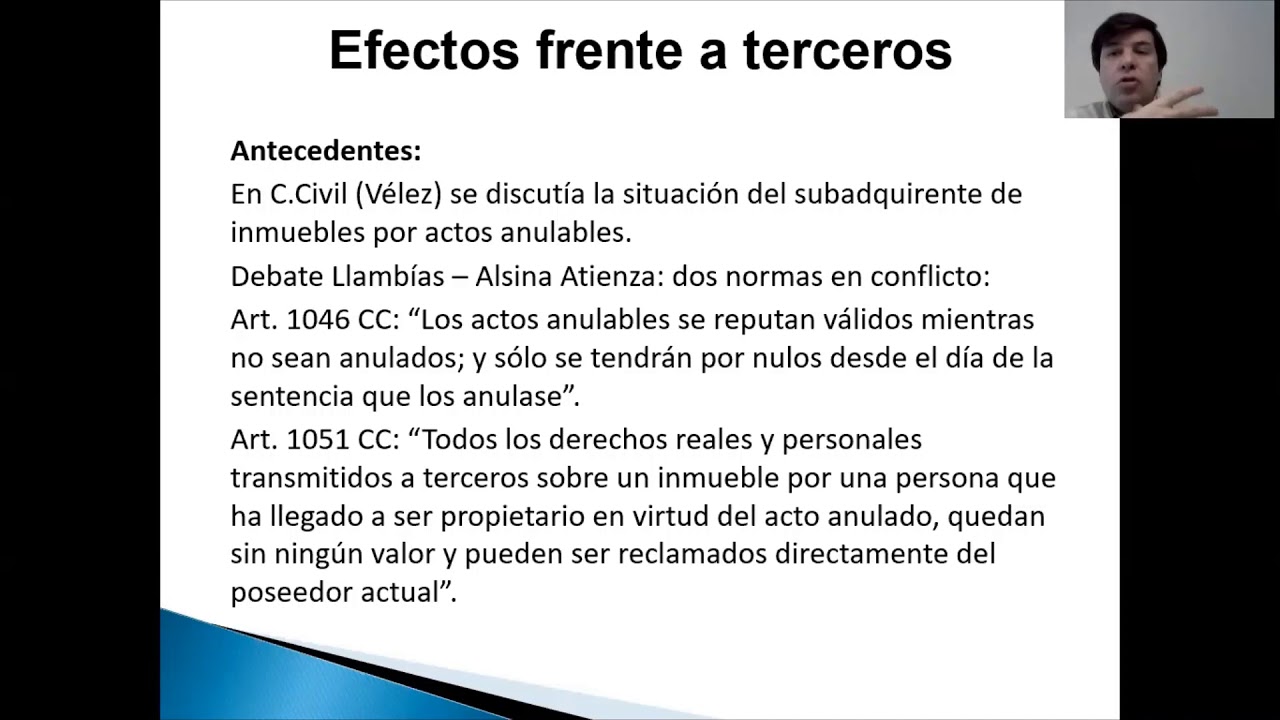 Efectos frente a terceros

Antecedentes:

En C.Civil (Vélez) se discutía la situación del subadquirente de inmuebles por actos anulables.

Debate Llambías – Alsina Atienza: dos normas en conflicto:

Art. 1046 CC: “Los actos anulables se reputan válidos mientras no sean anulados; y sólo se tendrán por nulos desde el día de la sentencia que los anulase”.

Art. 1051 CC: “Todos los derechos reales y personales transmitidos a terceros sobre un inmueble por una persona que ha llegado a ser propietario en virtud del acto anulado, quedan sin ningún valor y pueden ser reclamados directamente del poseedor actual”.